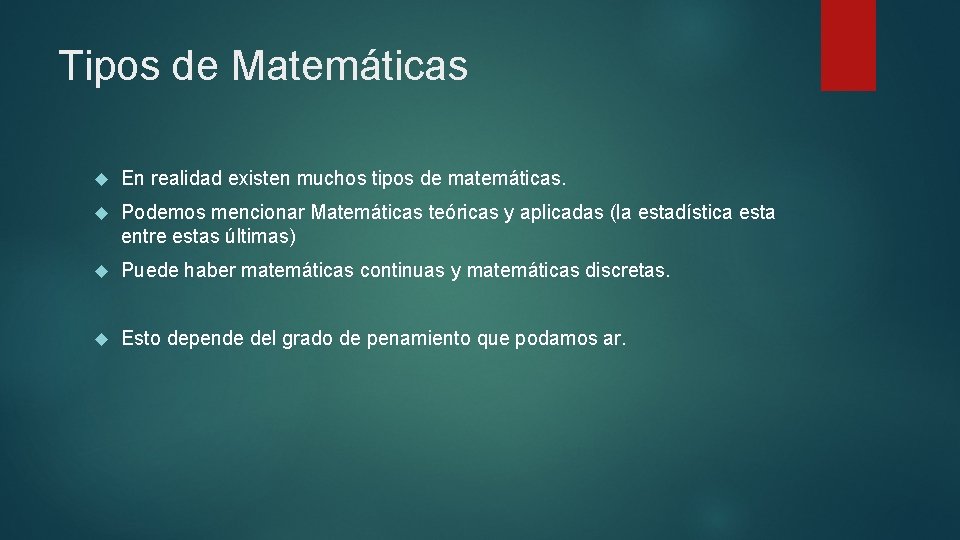 Tipos de Matemáticas

En realidad existen muchos tipos de matemáticas.

Podemos mencionar Matemáticas teóricas y aplicadas (la estadística esta entre estas últimas)

Puede haber matemáticas continuas y matemáticas discretas.

Esto depende del grado de penamiento que podamos ar.